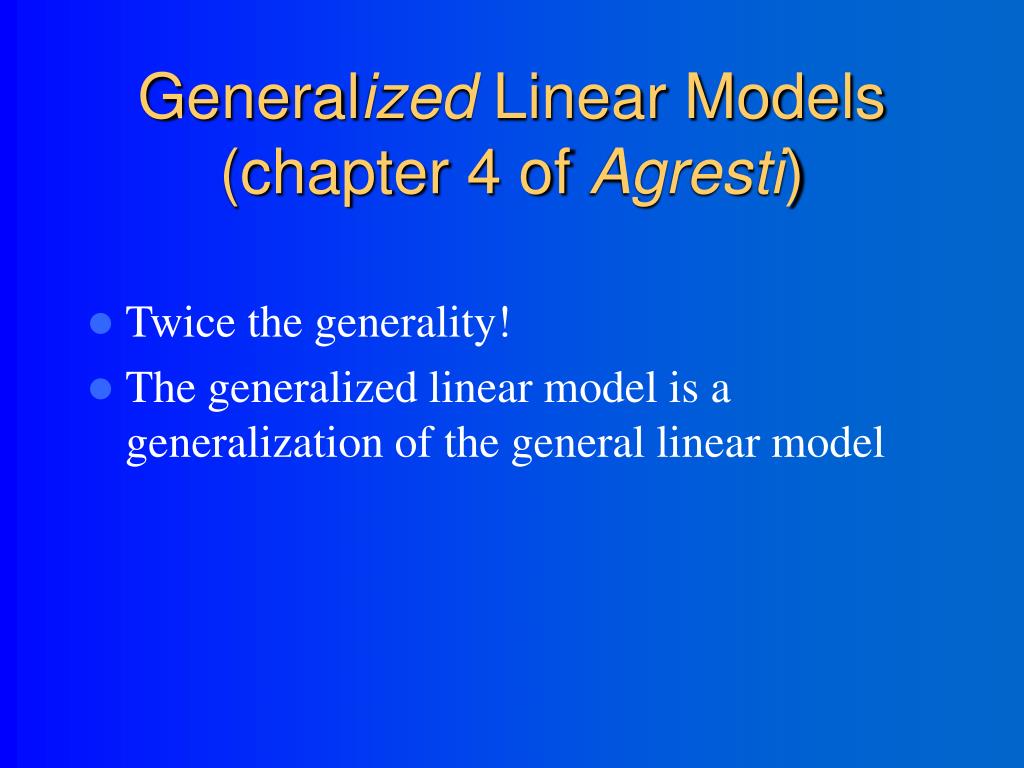 Generalized Linear Models (chapter 4 of Agresti)

Twice the generality!

The generalized linear model is a generalization of the general linear model